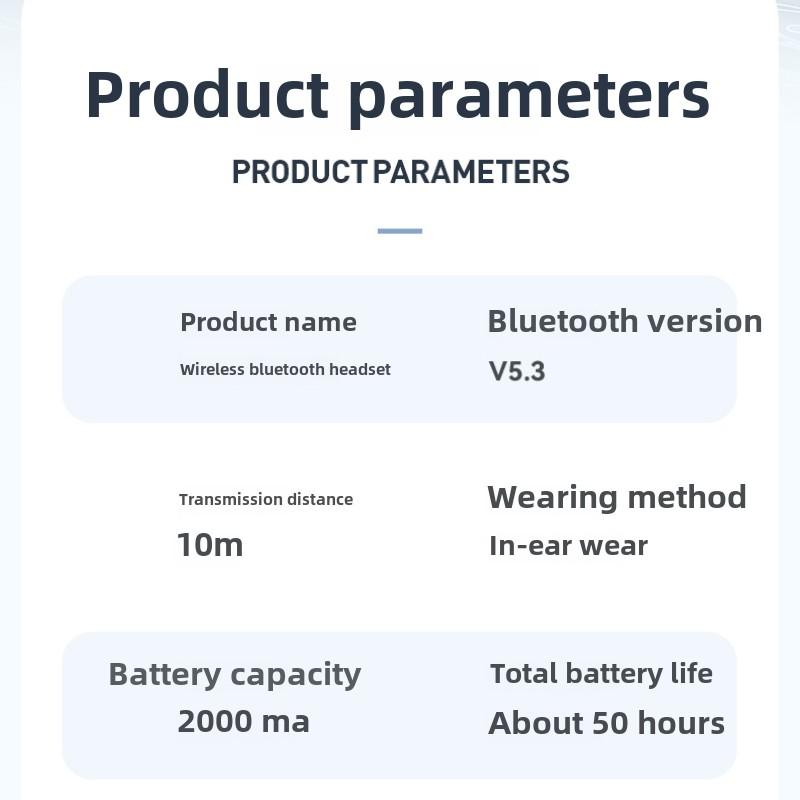 Product parameters

PRODUCT PARAMETERS

Product name
Wireless bluetooth headset

Bluetooth version
V5.3

Transmission distance
10m

Wearing method
In-ear wear

Battery capacity
2000 ma

Total battery life
About 50 hours